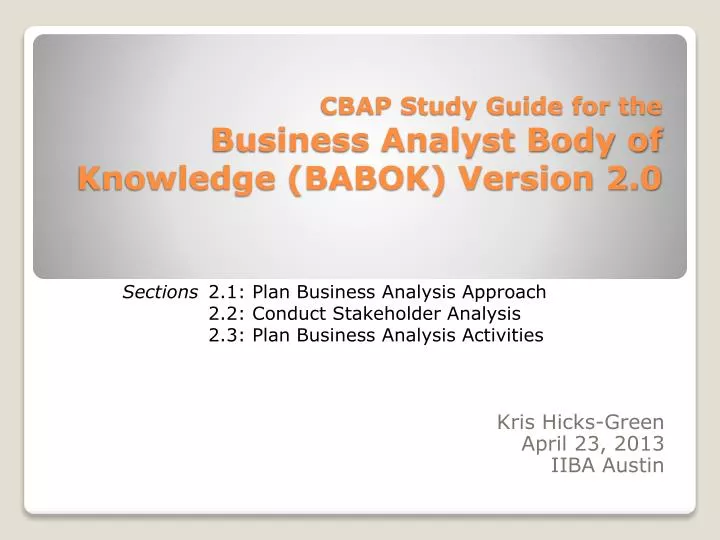 CBAP Study Guide for the
Business Analyst Body of Knowledge (BABOK) Version 2.0

Sections 2.1: Plan Business Analysis Approach
2.2: Conduct Stakeholder Analysis
2.3: Plan Business Analysis Activities

Kris Hicks-Green
April 23, 2013
IIBA Austin